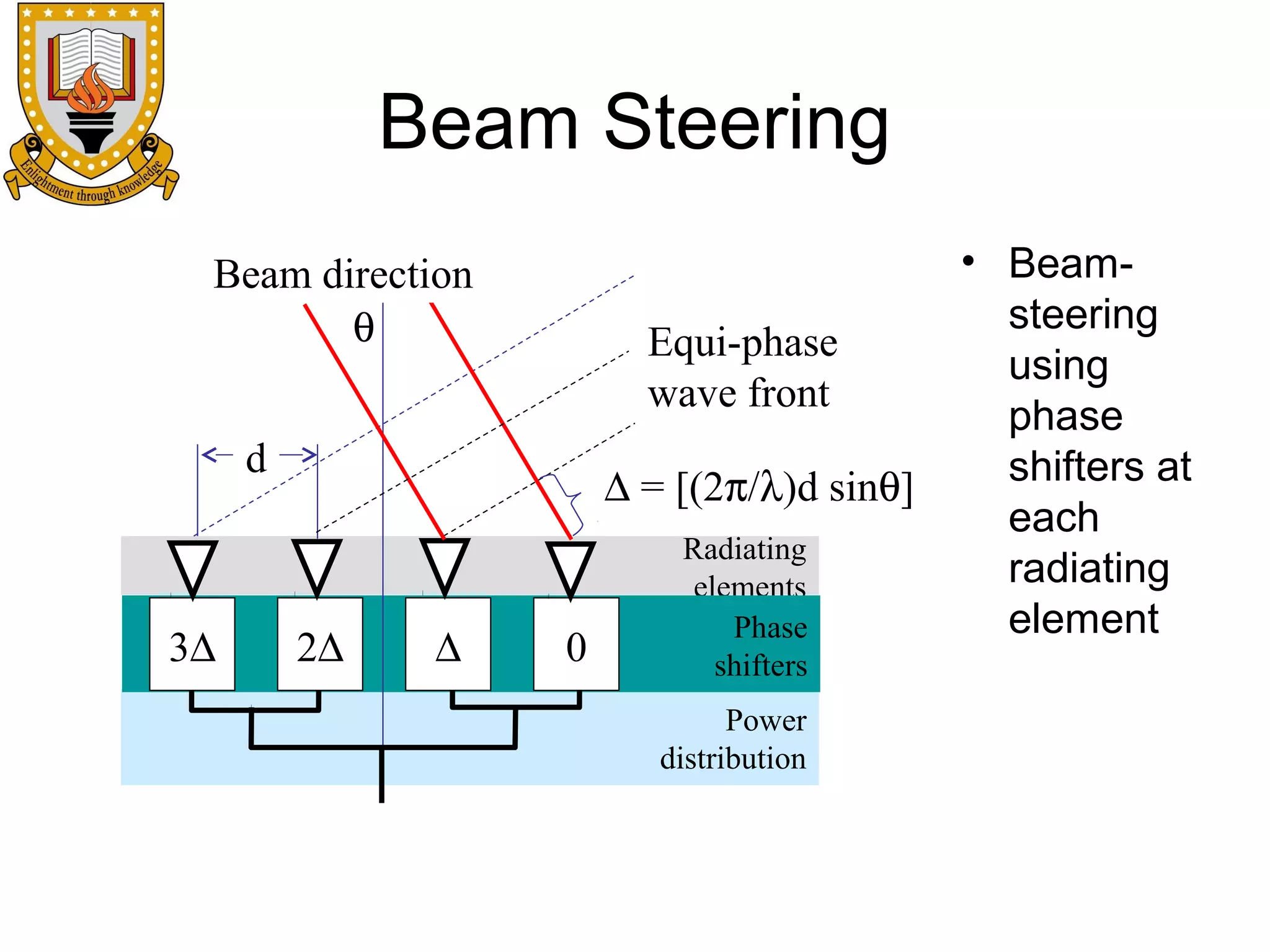 Enlightment through knowledge

Beam Steering

Beam direction

$\theta$

Equi-phase wave front

d

$\Delta = [(2\pi/\lambda)d \sin\theta]$

Radiating elements

$3\Delta$

$2\Delta$

$\Delta$

0

Phase shifters

Power distribution

• Beam-steering using phase shifters at each radiating element